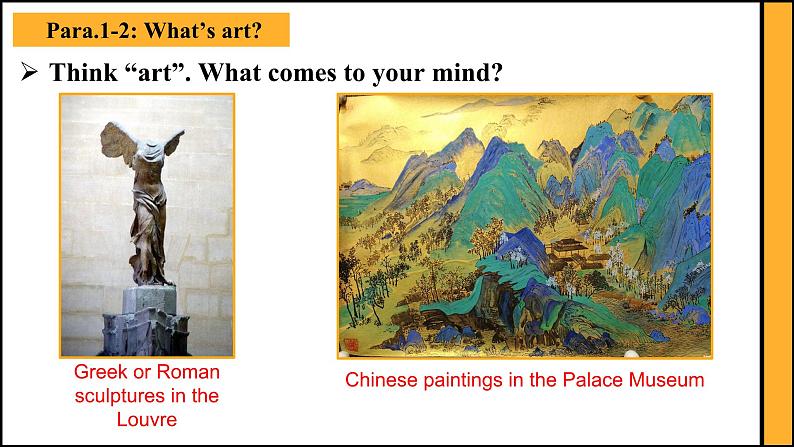 Para.1-2: What's art?

➢ Think "art". What comes to your mind?

Greek or Roman sculptures in the Louvre

Chinese paintings in the Palace Museum